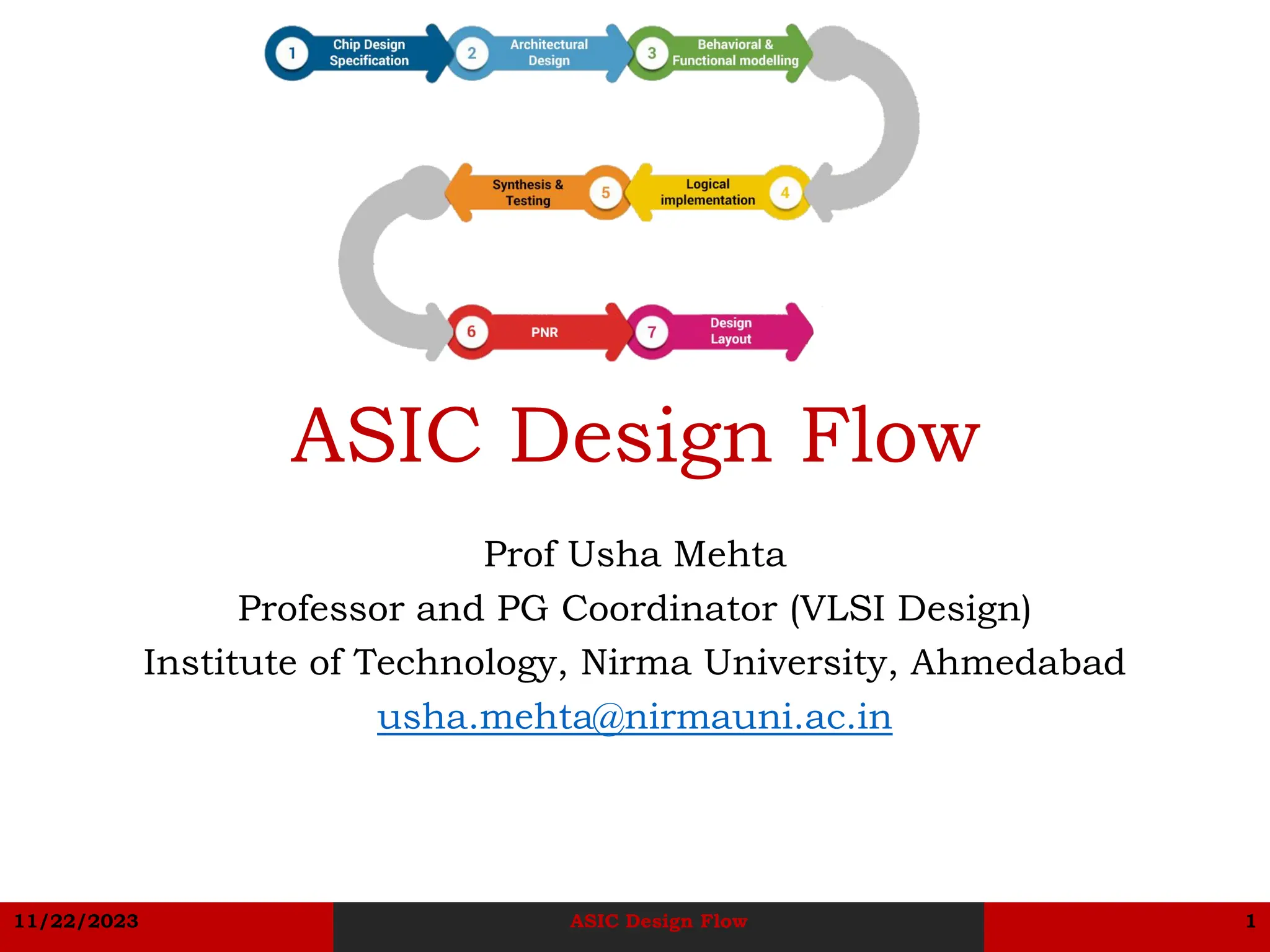 1 Chip Design Specification
2 Architectural Design
3 Behavioral & Functional modelling
4 Logical implementation
5 Synthesis & Testing
6 PNR
7 Design Layout

ASIC Design Flow

Prof Usha Mehta
Professor and PG Coordinator (VLSI Design)
Institute of Technology, Nirma University, Ahmedabad
usha.mehta@nirmauni.ac.in

11/22/2023 ASIC Design Flow 1